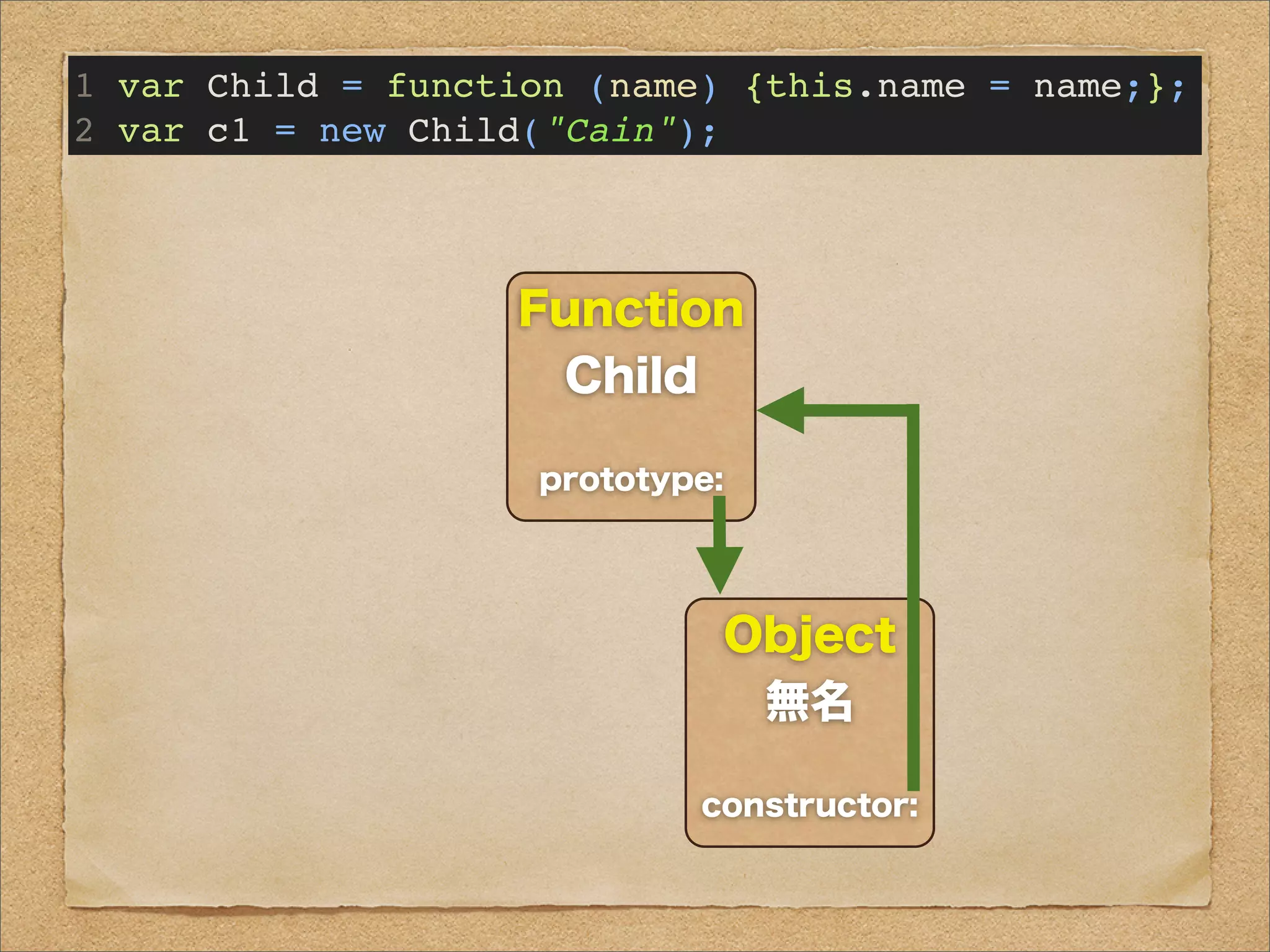 1 var Child = function (name) {this.name = name;};
2 var c1 = new Child("Cain");

Function
Child

prototype:

Object
無名

constructor: